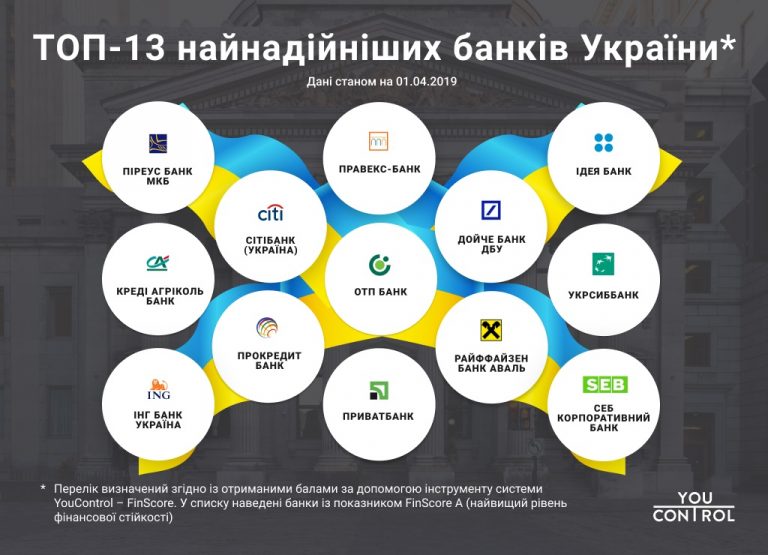 ТОП-13 найнадійніших банків України*

Дані станом на 01.04.2019

ПІРЕУС БАНК МКБ

ПРАВЕКС-БАНК

ІДЕЯ БАНК

citi

СІТІБАНК (УКРАЇНА)

ДОЙЧЕ БАНК ДБУ

CA

КРЕДІ АГРІКОЛЬ БАНК

ОТП БАНК

УКРСИББАНК

ПРОКРЕДИТ БАНК

РАЙФФАЙЗЕН БАНК АВАЛЬ

ING

ІНГ БАНК УКРАЇНА

ПРИВАТБАНК

SEB

СЕБ КОРПОРАТИВНИЙ БАНК

* Перелік визначений згідно із отриманими балами за допомогою інструменту системи YouControl – FinScore. У списку наведені банки із показником FinScore A (найвищий рівень фінансової стійкості)

YOU CONTROL